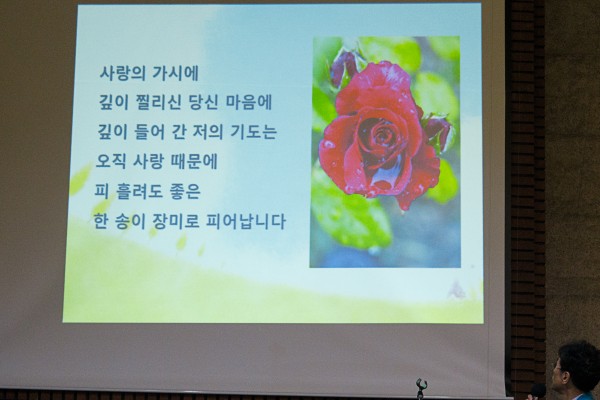 사랑의 가시에
깊이 찔리신 당신 마음에
깊이 들어 간 저의 기도는
오직 사랑 때문에
피 흘려도 좋은
한 송이 장미로 피어납니다